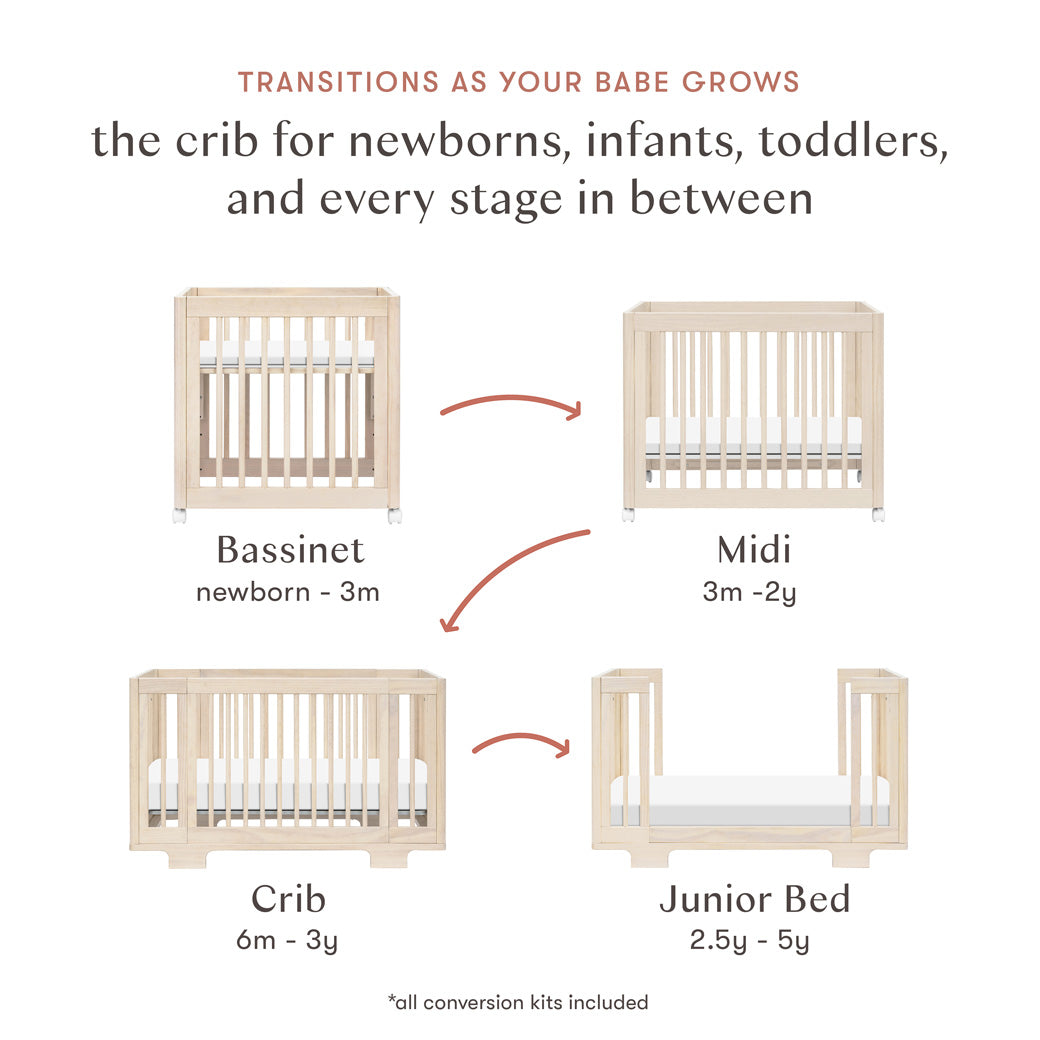 TRANSITIONS AS YOUR BABE GROWS

the crib for newborns, infants, toddlers, and every stage in between

Bassinet
newborn - 3m

Midi
3m -2y

Crib
6m - 3y

Junior Bed
2.5y - 5y

*all conversion kits included